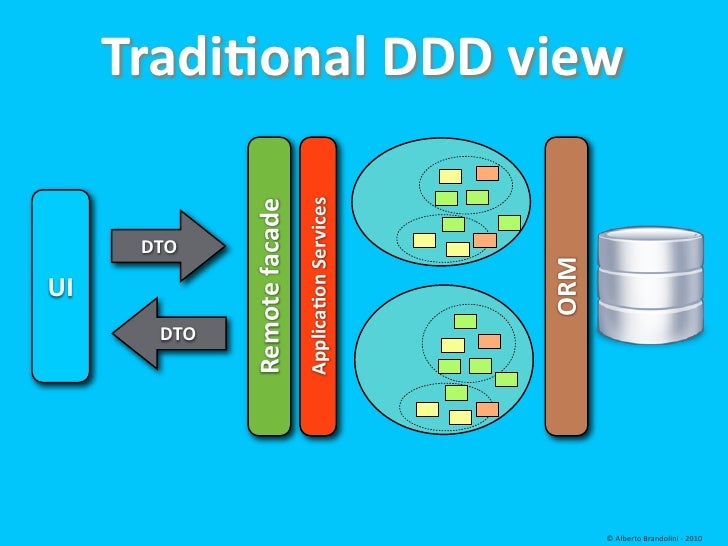 Traditional DDD view

UI

DTO

DTO

Remote facade

Application Services

ORM

© Alberto Brandolini - 2010